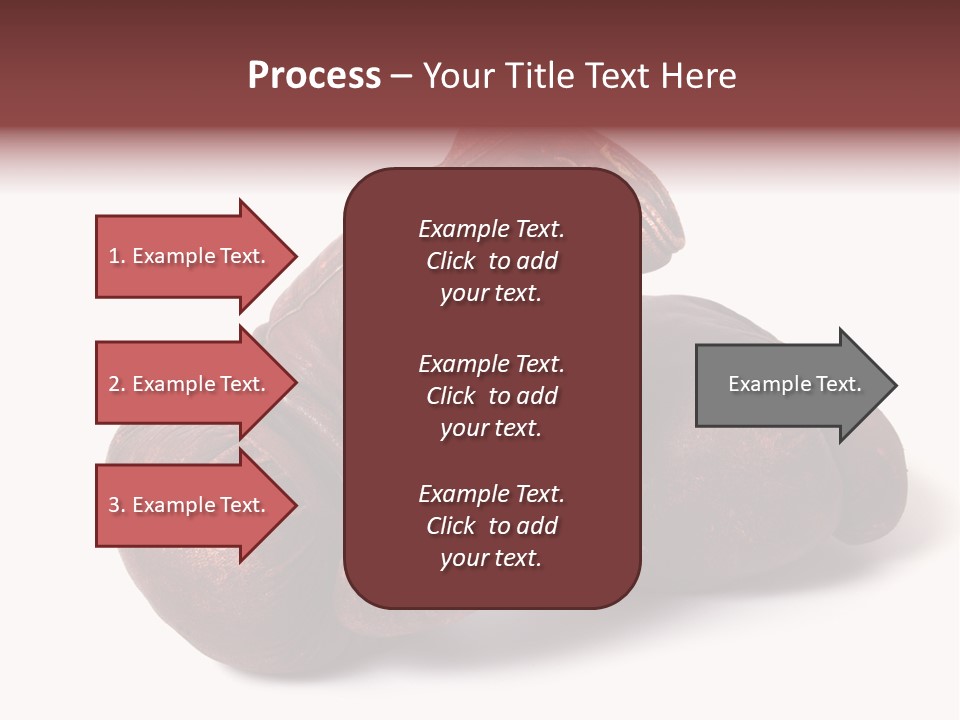 Process – Your Title Text Here

1. Example Text.

2. Example Text.

3. Example Text.

Example Text. Click to add your text.

Example Text. Click to add your text.

Example Text. Click to add your text.

Example Text.